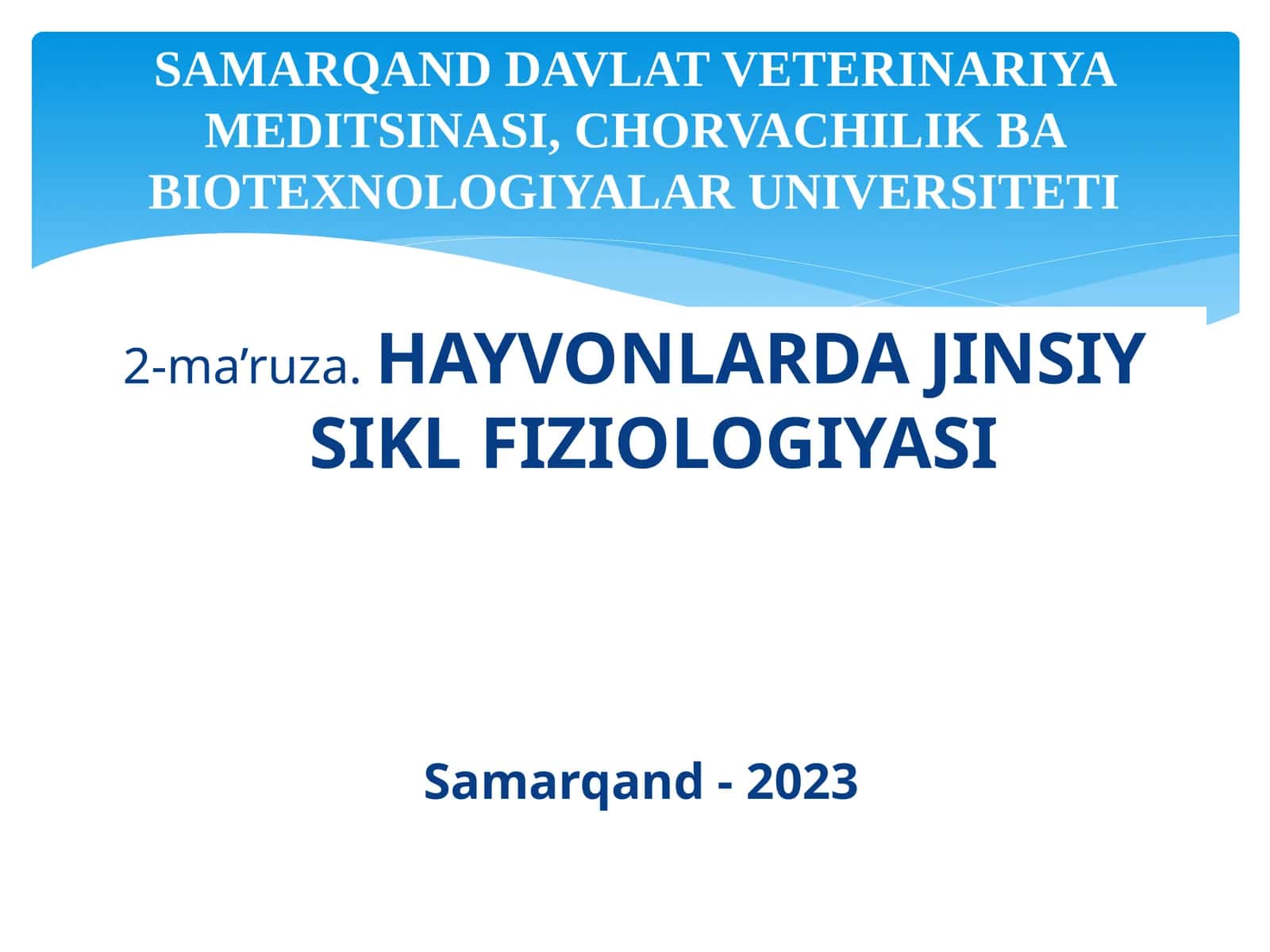 SAMARQAND DAVLAT VETERINARIYA MEDITSINASI, CHORVACHILIK BA BIOTEXNOLOGIYALAR UNIVERSITETI

2-ma’ruza. HAYVONLARDA JINSIY SIKL FIZIOLOGIYASI

Samarqand - 2023